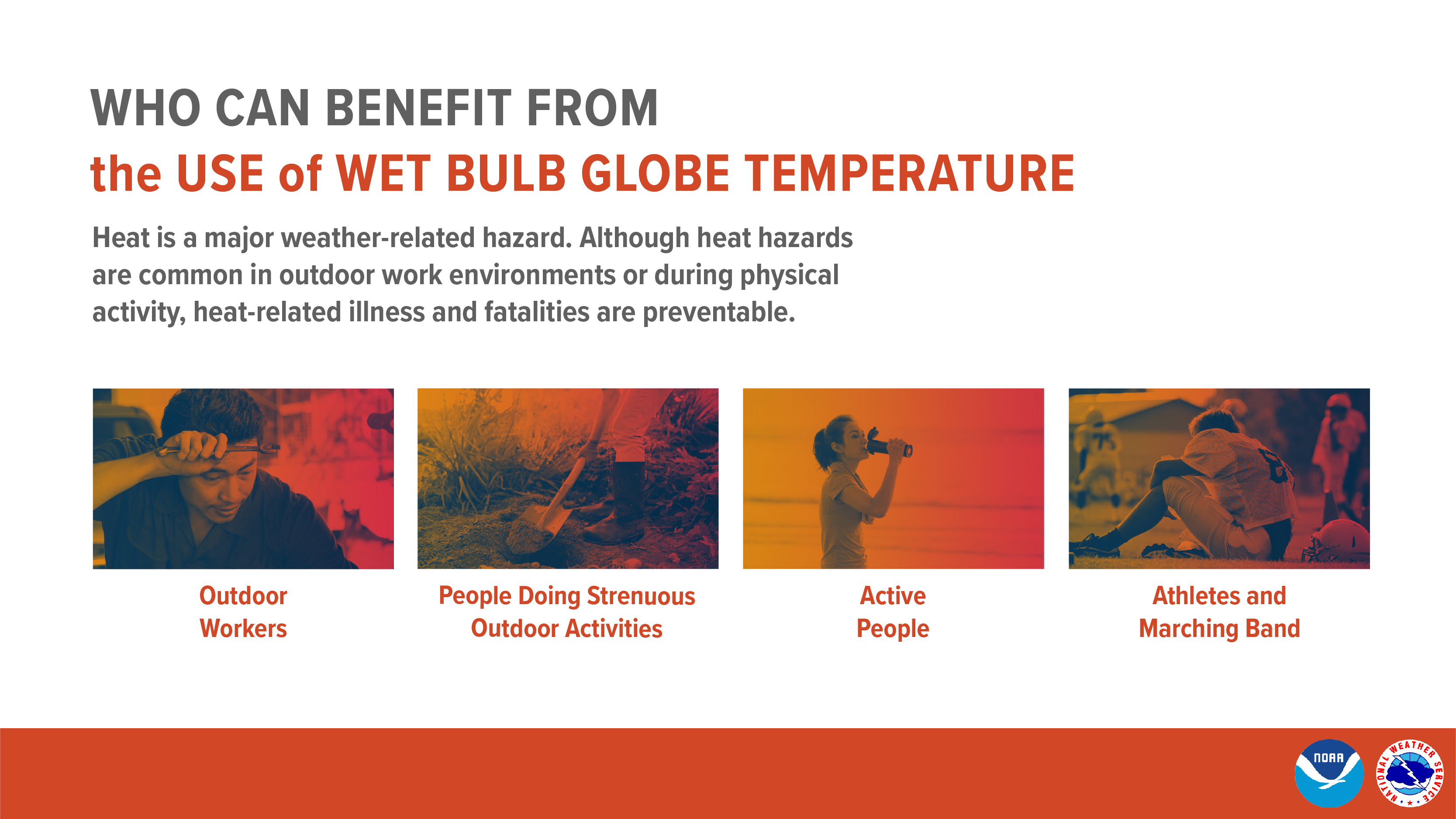 WHO CAN BENEFIT FROM
the USE of WET BULB GLOBE TEMPERATURE

Heat is a major weather-related hazard. Although heat hazards are common in outdoor work environments or during physical activity, heat-related illness and fatalities are preventable.

Outdoor Workers

People Doing Strenuous Outdoor Activities

Active People

Athletes and Marching Band

NOAA

NATIONAL WEATHER SERVICE